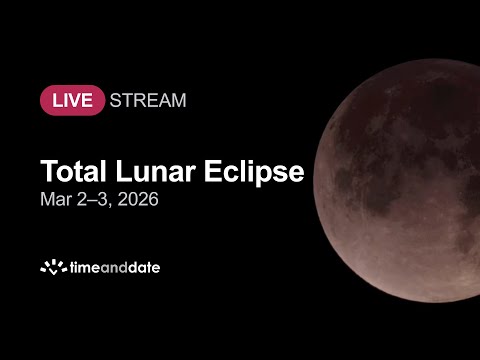 LIVE STREAM

Total Lunar Eclipse
Mar 2–3, 2026

timeanddate